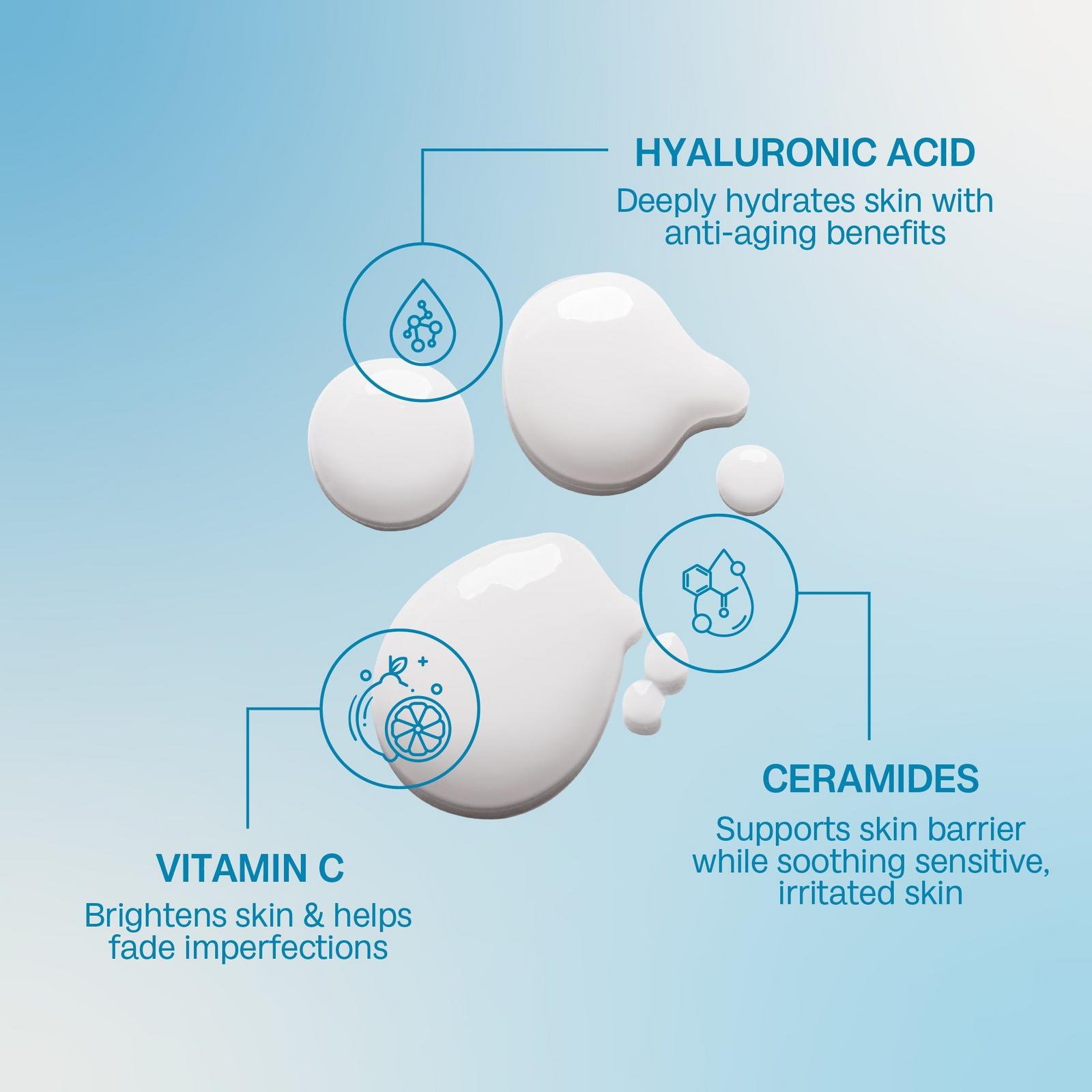 HYALURONIC ACID

Deeply hydrates skin with anti-aging benefits

CERAMIDES

Supports skin barrier while soothing sensitive, irritated skin

VITAMIN C

Brightens skin & helps fade imperfections